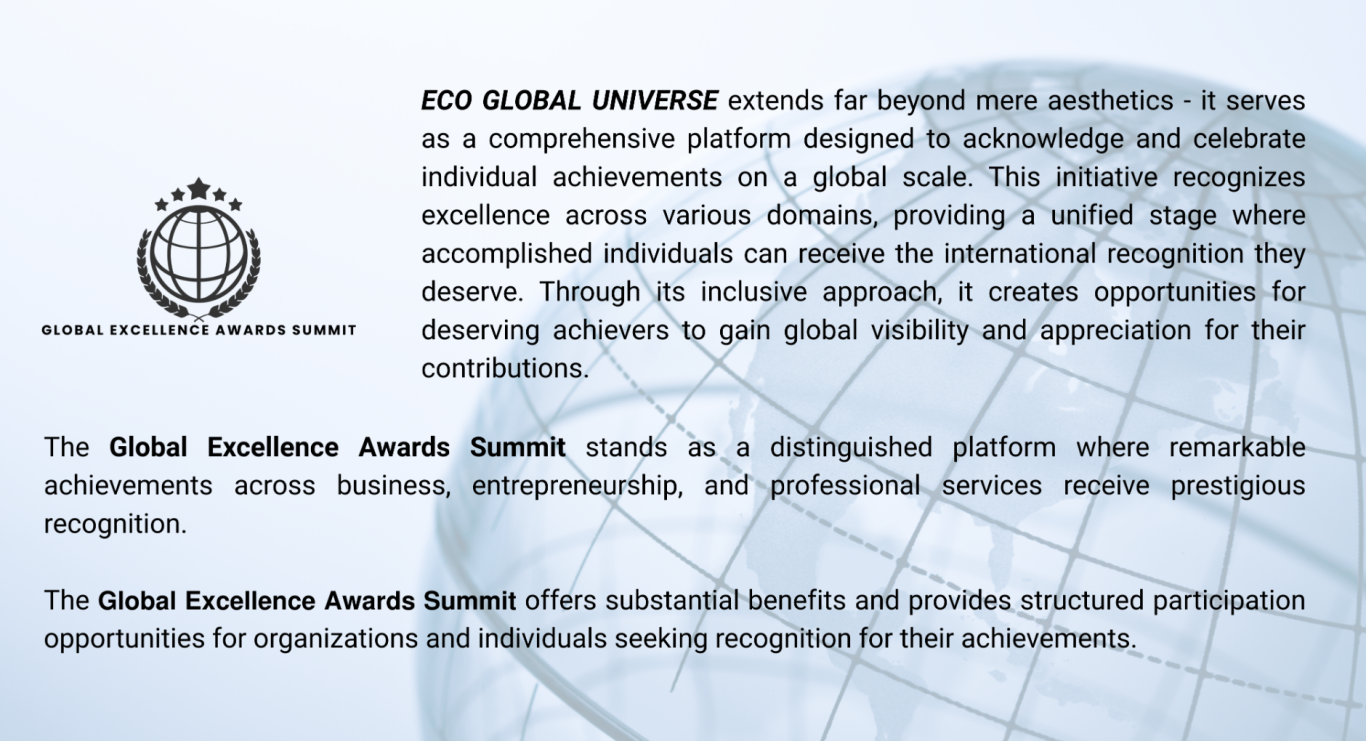 GLOBAL EXCELLENCE AWARDS SUMMIT

ECO GLOBAL UNIVERSE extends far beyond mere aesthetics - it serves as a comprehensive platform designed to acknowledge and celebrate individual achievements on a global scale. This initiative recognizes excellence across various domains, providing a unified stage where accomplished individuals can receive the international recognition they deserve. Through its inclusive approach, it creates opportunities for deserving achievers to gain global visibility and appreciation for their contributions.

The Global Excellence Awards Summit stands as a distinguished platform where remarkable achievements across business, entrepreneurship, and professional services receive prestigious recognition.

The Global Excellence Awards Summit offers substantial benefits and provides structured participation opportunities for organizations and individuals seeking recognition for their achievements.